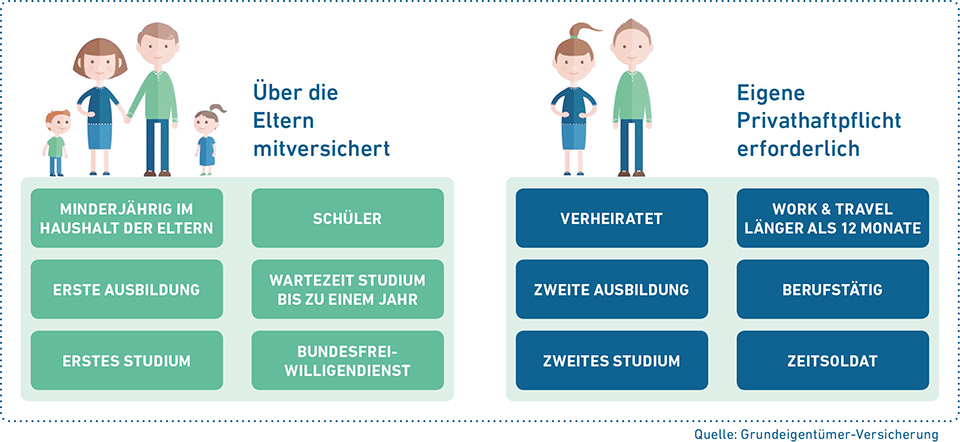 Über die Eltern mitversichert

MINDERJÄHRIG IM HAUSHALT DER ELTERN

SCHÜLER

ERSTE AUSBILDUNG

WARTEZEIT STUDIUM BIS ZU EINEM JAHR

ERSTES STUDIUM

BUNDESFREIWILLIGENDIENST

Eigene Privathaftpflicht erforderlich

VERHEIRATET

WORK & TRAVEL LÄNGER ALS 12 MONATE

ZWEITE AUSBILDUNG

BERUFSTÄTIG

ZWEITES STUDIUM

ZEITSOLDAT

Quelle: Grundeigentümer-Versicherung